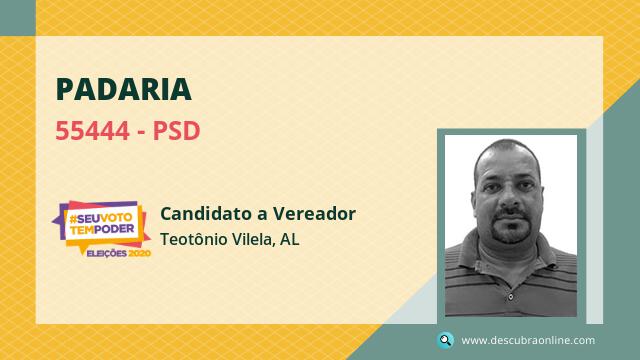 PADARIA

55444 - PSD

#SEUVOTO TEMPODER
ELEIÇÕES 2020

Candidato a Vereador
Teotônio Vilela, AL

www.descubraonline.com